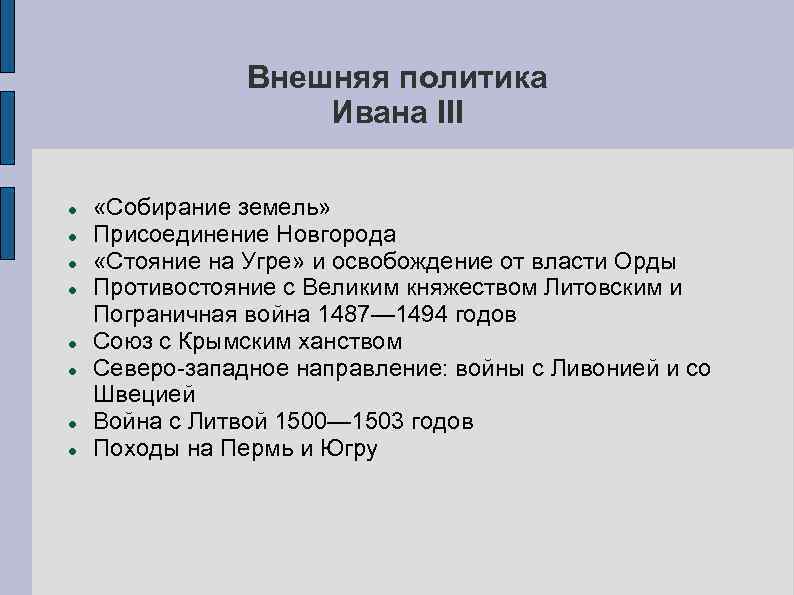 Внешняя политика
Ивана III

- «Собирание земель»
- Присоединение Новгорода
- «Стояние на Угре» и освобождение от власти Орды
- Противостояние с Великим княжеством Литовским и Пограничная война 1487—1494 годов
- Союз с Крымским ханством
- Северо-западное направление: войны с Ливонией и со Швецией
- Война с Литвой 1500—1503 годов
- Походы на Пермь и Югру